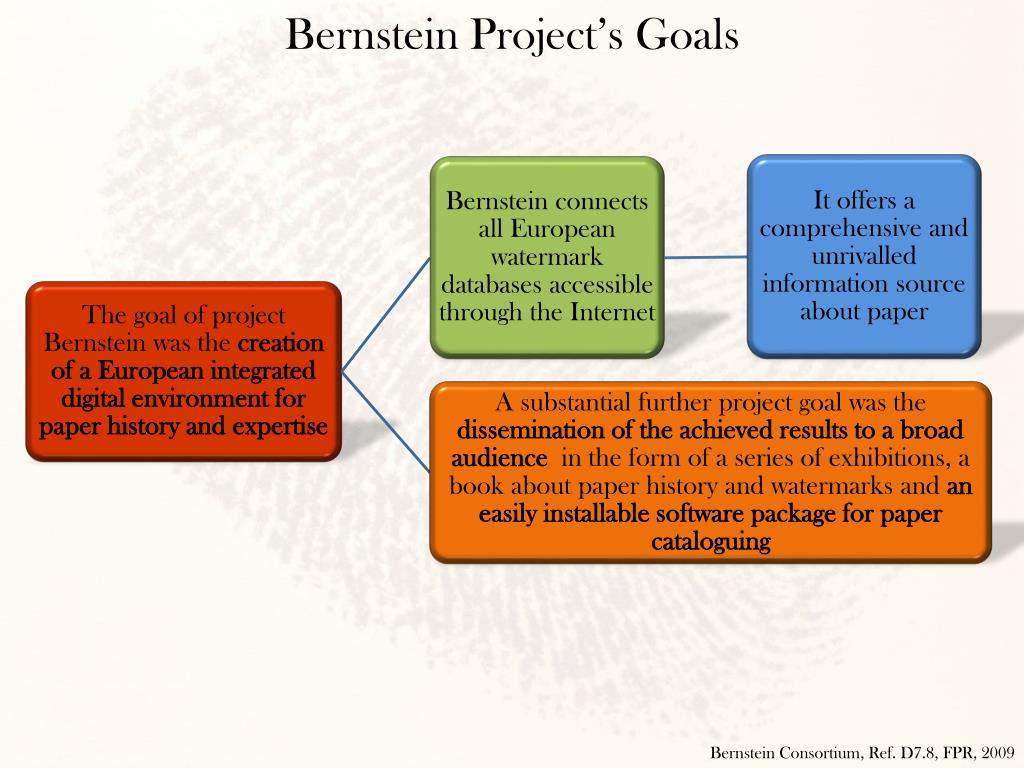 Bernstein Project's Goals

The goal of project Bernstein was the creation of a European integrated digital environment for paper history and expertise

Bernstein connects all European watermark databases accessible through the Internet

It offers a comprehensive and unrivalled information source about paper

A substantial further project goal was the dissemination of the achieved results to a broad audience in the form of a series of exhibitions, a book about paper history and watermarks and an easily installable software package for paper cataloguing

Bernstein Consortium, Ref. D7.8, FPR, 2009